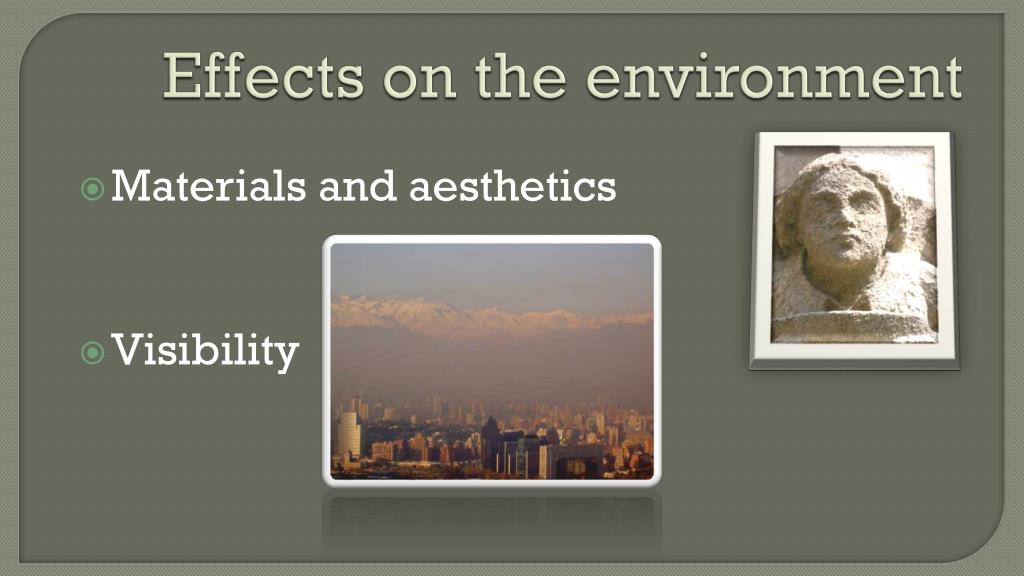 Effects on the environment

Materials and aesthetics

Visibility